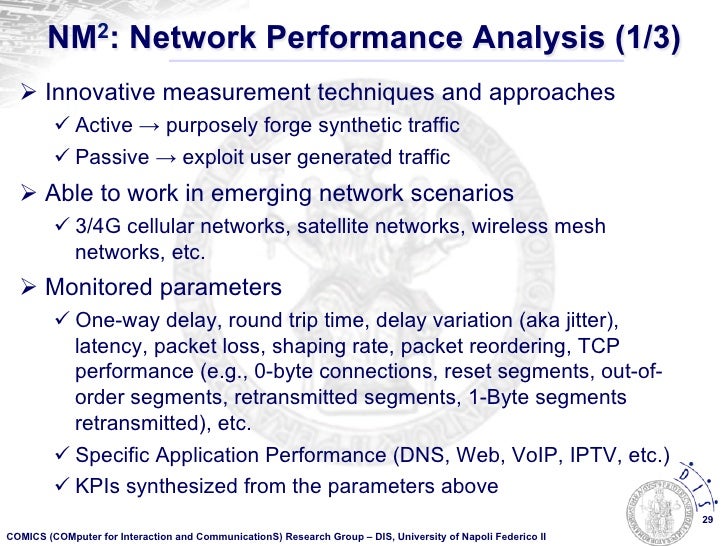 NM$^2$: Network Performance Analysis (1/3)

➢ Innovative measurement techniques and approaches

✓ Active → purposely forge synthetic traffic

✓ Passive → exploit user generated traffic

➢ Able to work in emerging network scenarios

✓ 3/4G cellular networks, satellite networks, wireless mesh networks, etc.

➢ Monitored parameters

✓ One-way delay, round trip time, delay variation (aka jitter), latency, packet loss, shaping rate, packet reordering, TCP performance (e.g., 0-byte connections, reset segments, out-of-order segments, retransmitted segments, 1-Byte segments retransmitted), etc.

✓ Specific Application Performance (DNS, Web, VoIP, IPTV, etc.)

✓ KPIs synthesized from the parameters above

DIS

29

COMICS (COMputer for Interaction and CommunicationS) Research Group – DIS, University of Napoli Federico II